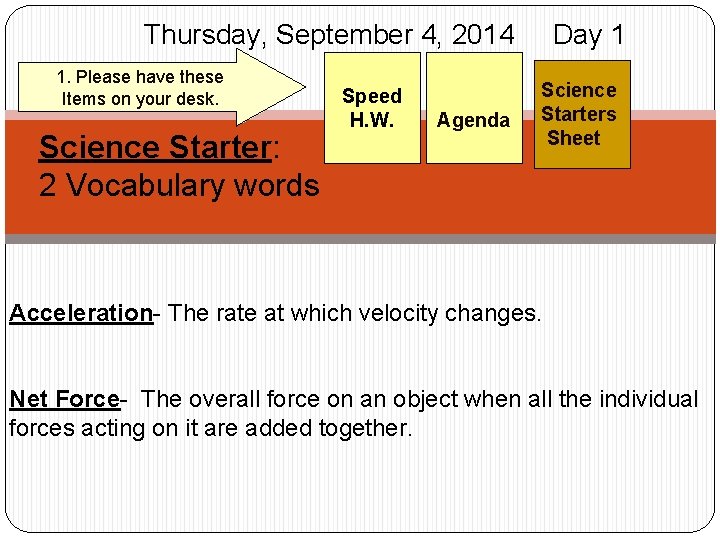 Thursday, September 4, 2014 Day 1

1. Please have these Items on your desk.

Speed H.W.

Agenda

Science Starters Sheet

Science Starter:
2 Vocabulary words

Acceleration- The rate at which velocity changes.

Net Force- The overall force on an object when all the individual forces acting on it are added together.